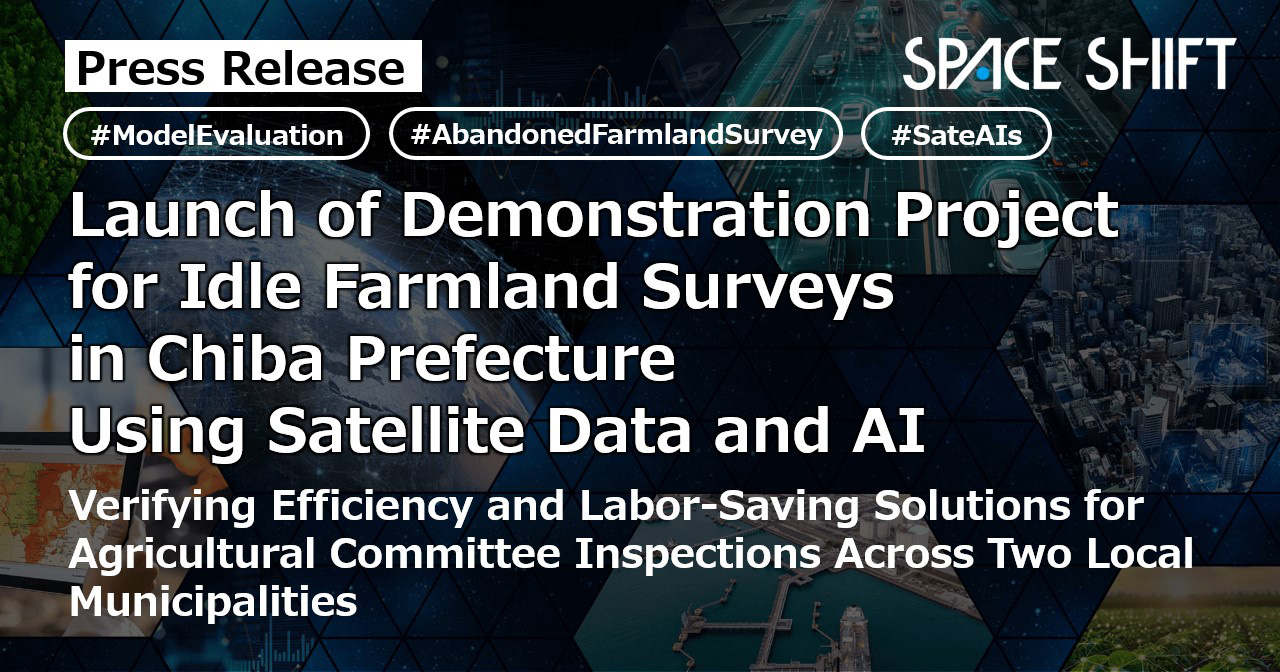 Press Release

SPACE SHIFT

#ModelEvaluation #AbandonedFarmlandSurvey #SateAIs

Launch of Demonstration Project for Idle Farmland Surveys in Chiba Prefecture Using Satellite Data and AI

Verifying Efficiency and Labor-Saving Solutions for Agricultural Committee Inspections Across Two Local Municipalities